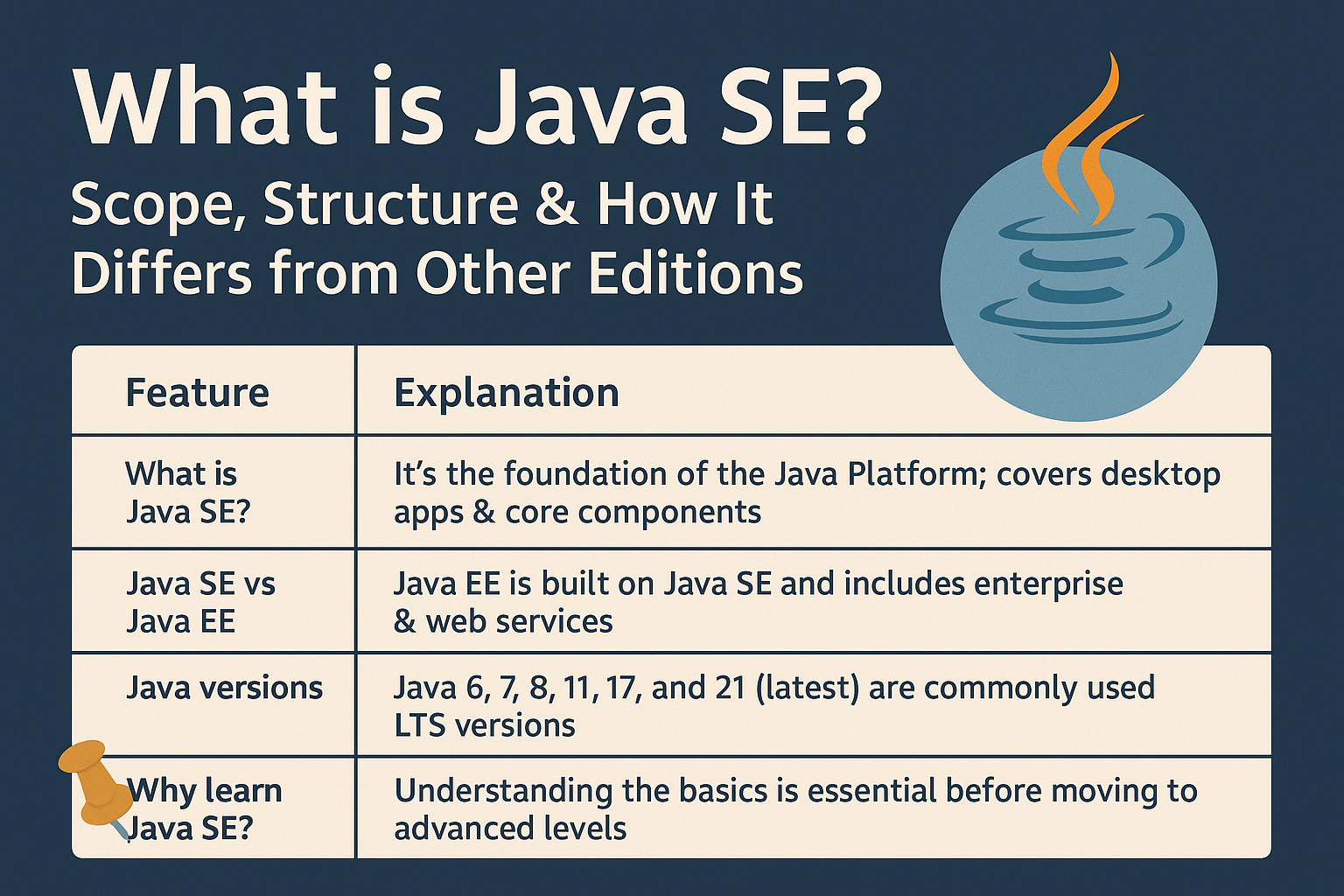 What is Java SE?
Scope, Structure & How It Differs from Other Editions

| Feature | Explanation |
|---|---|
| What is Java SE? | It's the foundation of the Java Platform; covers desktop apps & core components |
| Java SE vs Java EE | Java EE is built on Java SE and includes enterprise & web services |
| Java versions | Java 6, 7, 8, 11, 17, and 21 (latest) are commonly used LTS versions |
| Why learn Java SE? | Understanding the basics is essential before moving to advanced levels |